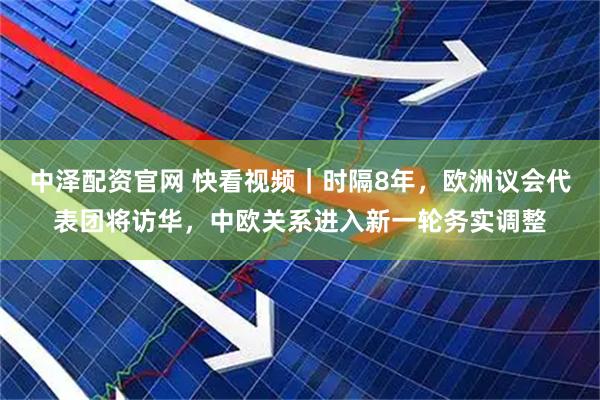 中泽配资官网 快看视频｜时隔8年，欧洲议会代表团将访华，中欧关系进入新一轮务实调整